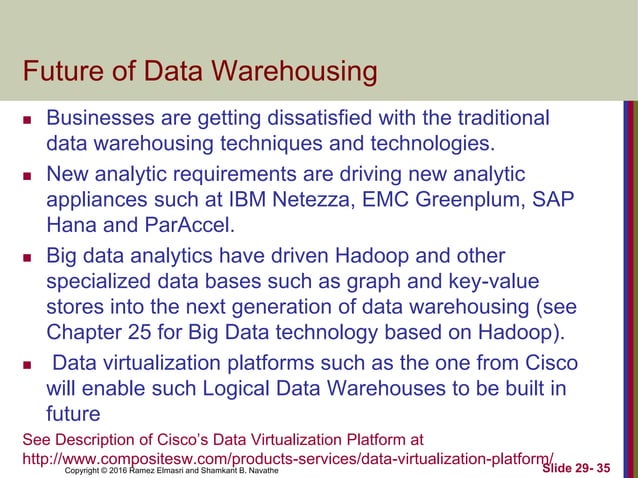 Future of Data Warehousing

- Businesses are getting dissatisfied with the traditional data warehousing techniques and technologies.
- New analytic requirements are driving new analytic appliances such at IBM Netezza, EMC Greenplum, SAP Hana and ParAccel.
- Big data analytics have driven Hadoop and other specialized data bases such as graph and key-value stores into the next generation of data warehousing (see Chapter 25 for Big Data technology based on Hadoop).
- Data virtualization platforms such as the one from Cisco will enable such Logical Data Warehouses to be built in future

See Description of Cisco's Data Virtualization Platform at http://www.compositesw.com/products-services/data-virtualization-platform/

Copyright © 2016 Ramez Elmasri and Shamkant B. Navathe

Slide 29- 35